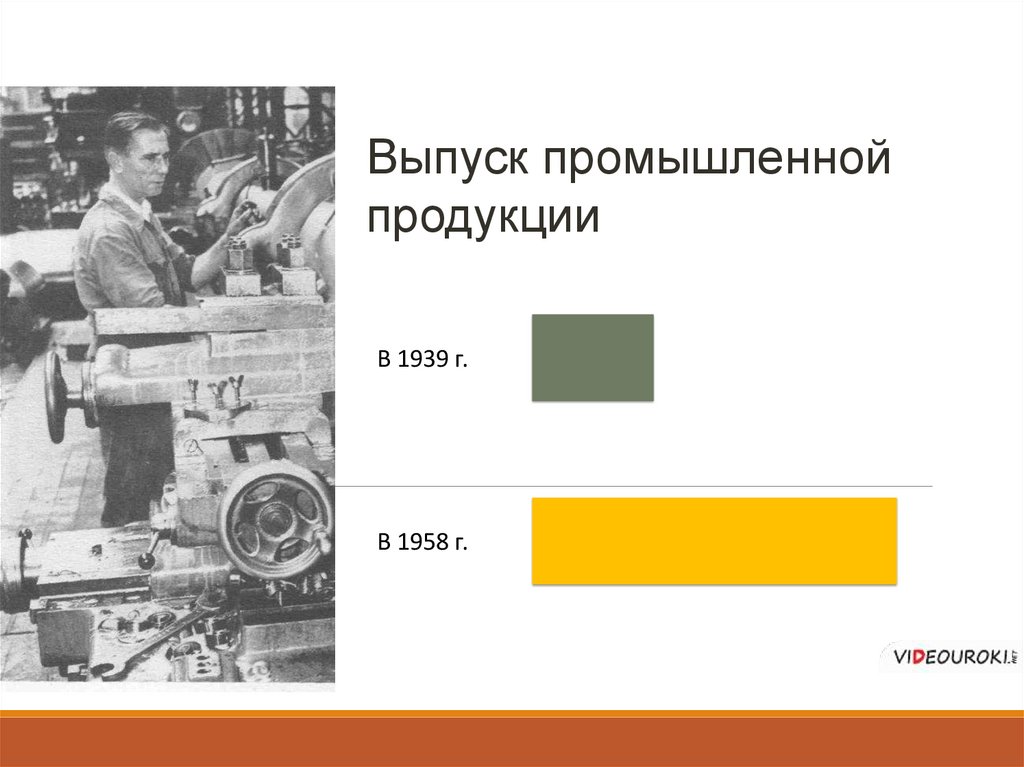 Выпуск промышленной продукции

В 1939 г.

В 1958 г.

VIDEOUROKI.NET